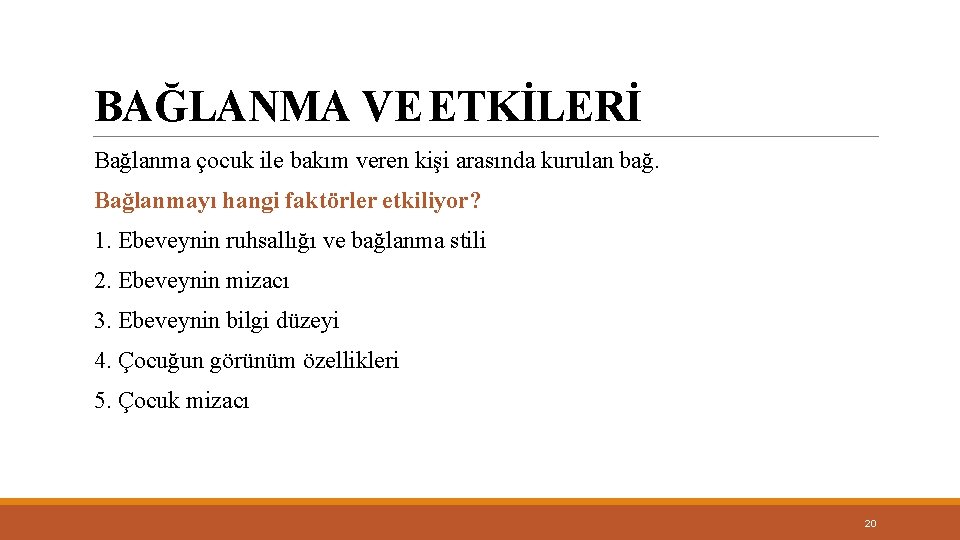 BAĞLANMA VE ETKİLERİ

Bağlanma çocuk ile bakım veren kişi arasında kurulan bağ.

Bağlanmayı hangi faktörler etkiliyor?

1. Ebeveynin ruhsallığı ve bağlanma stili

2. Ebeveynin mizacı

3. Ebeveynin bilgi düzeyi

4. Çocuğun görünüm özellikleri

5. Çocuk mizacı

20